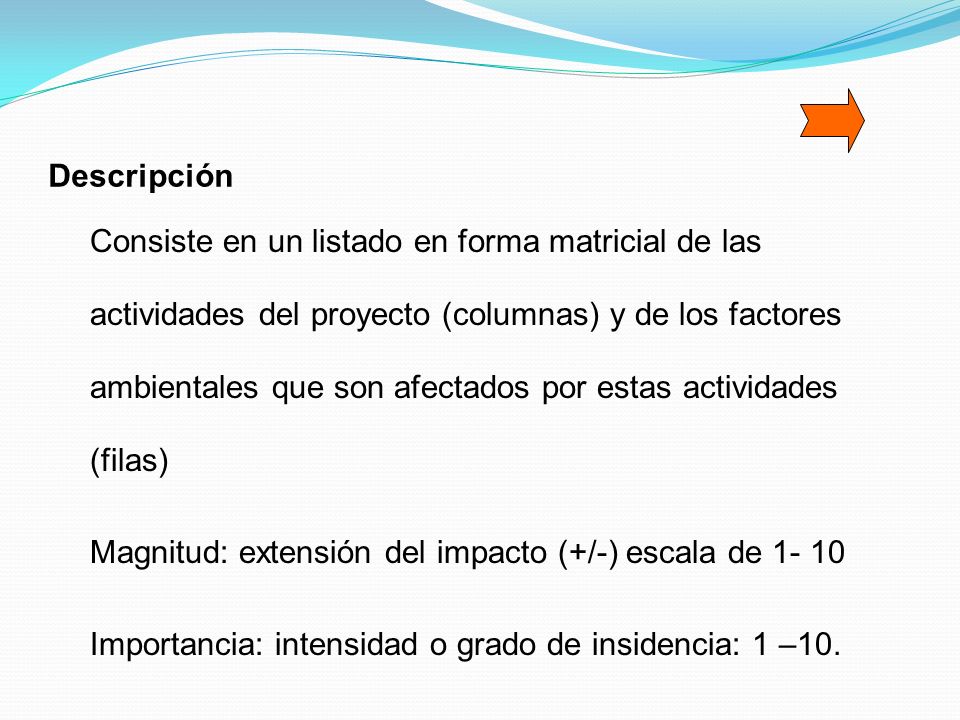 Descripción

Consiste en un listado en forma matricial de las actividades del proyecto (columnas) y de los factores ambientales que son afectados por estas actividades (filas)

Magnitud: extensión del impacto (+/-) escala de 1- 10

Importancia: intensidad o grado de insidencia: 1 –10.